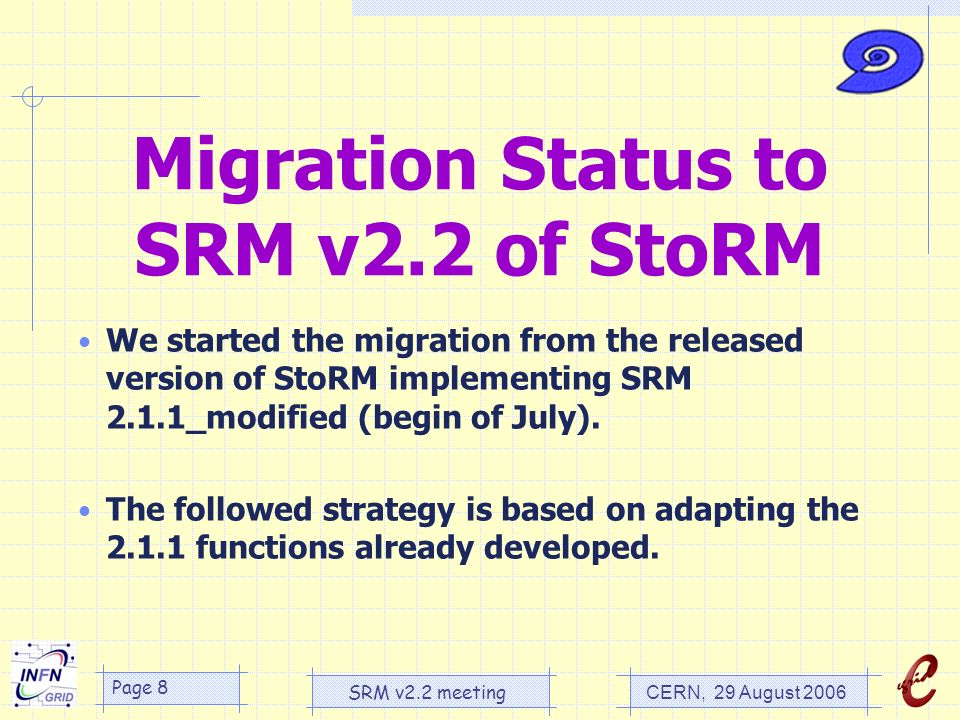 Migration Status to SRM v2.2 of StoRM

• We started the migration from the released version of StoRM implementing SRM 2.1.1_modified (begin of July).

• The followed strategy is based on adapting the 2.1.1 functions already developed.

INFN GRID

Page 8

SRM v2.2 meeting

CERN, 29 August 2006